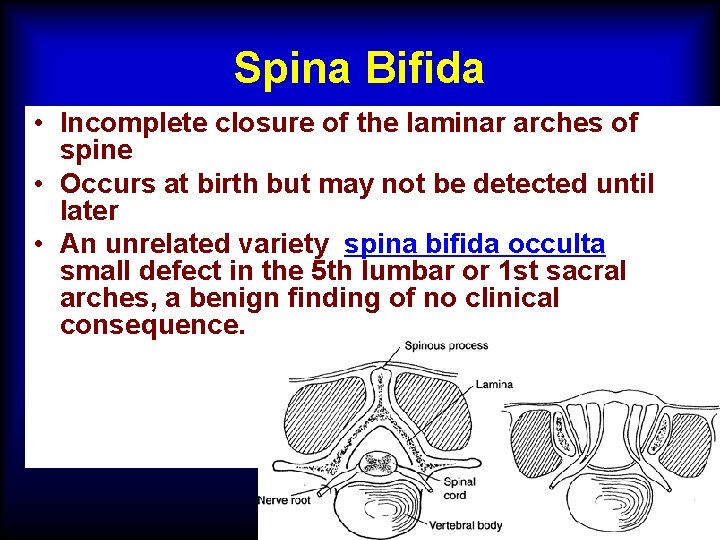 Spina Bifida

• Incomplete closure of the laminar arches of spine

• Occurs at birth but may not be detected until later

• An unrelated variety spina bifida occulta small defect in the 5th lumbar or 1st sacral arches, a benign finding of no clinical consequence.

Spinous process

Lamina

Spinal cord

Nerve root

Vertebral body